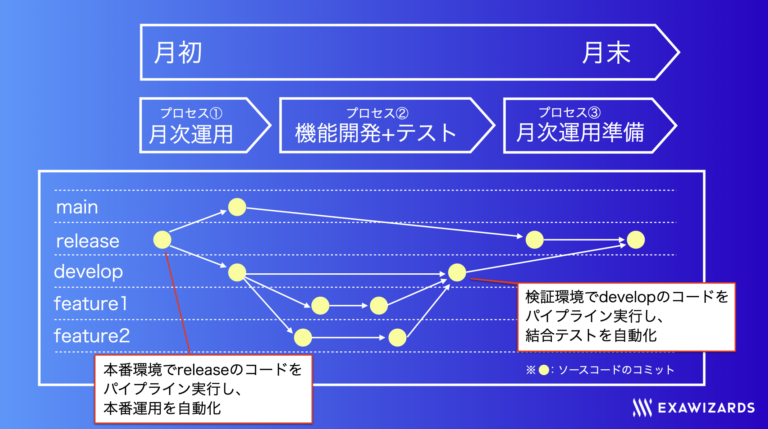 月初

月末

プロセス①
月次運用

プロセス②
機能開発+テスト

プロセス③
月次運用準備

main

release

develop

feature1

feature2

検証環境でdevelopのコードをパイプライン実行し、結合テストを自動化

※ ●：ソースコードのコミット

本番環境でreleaseのコードをパイプライン実行し、本番運用を自動化

EXAWIZARDS